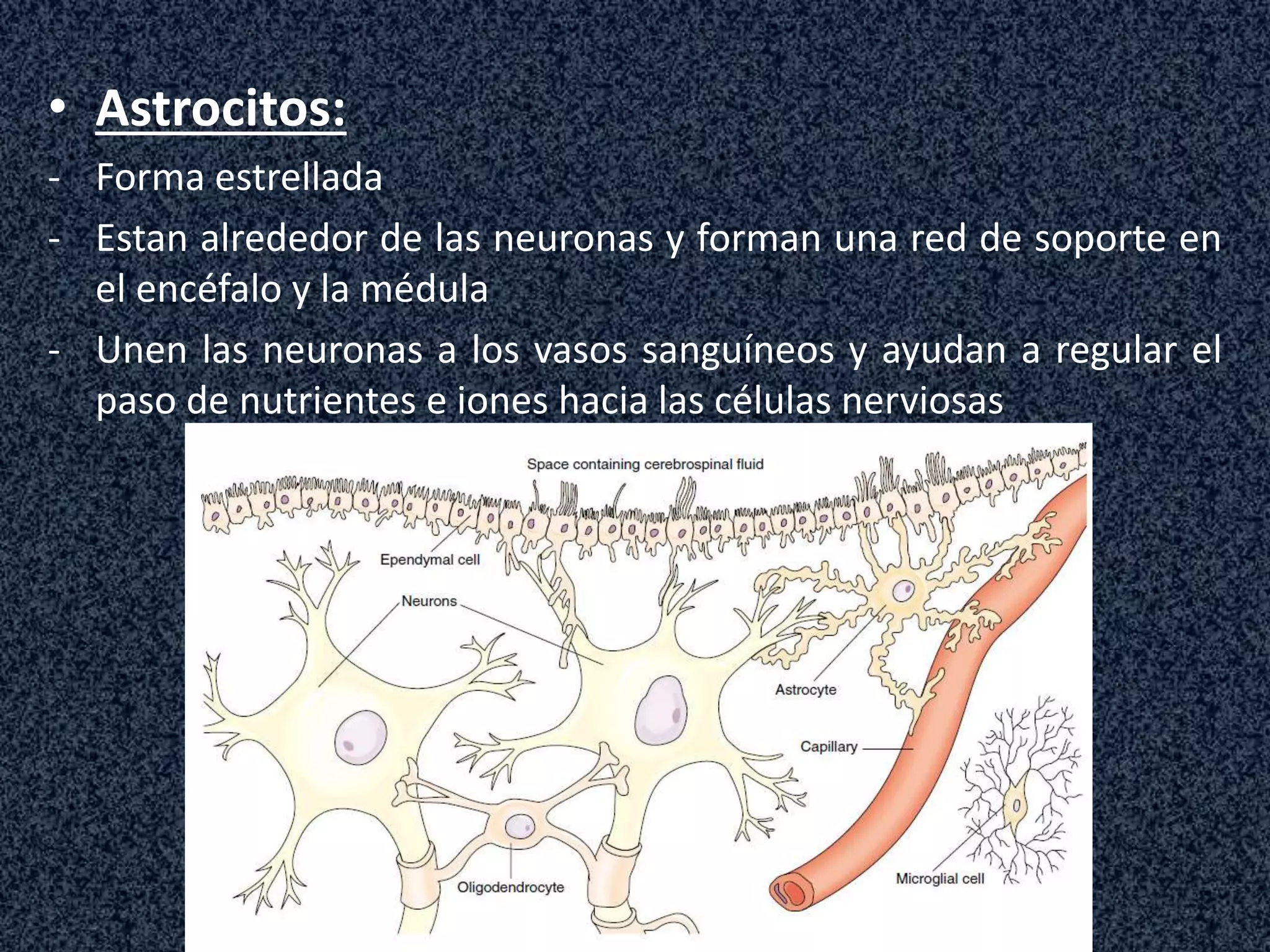 • Astrocitos:

- Forma estrellada

- Estan alrededor de las neuronas y forman una red de soporte en el encéfalo y la médula

- Unen las neuronas a los vasos sanguíneos y ayudan a regular el paso de nutrientes e iones hacia las células nerviosas

Space containing cerebrospinal fluid

Ependymal cell

Neurons

Astrocyte

Capillary

Oligodendrocyte

Microglial cell